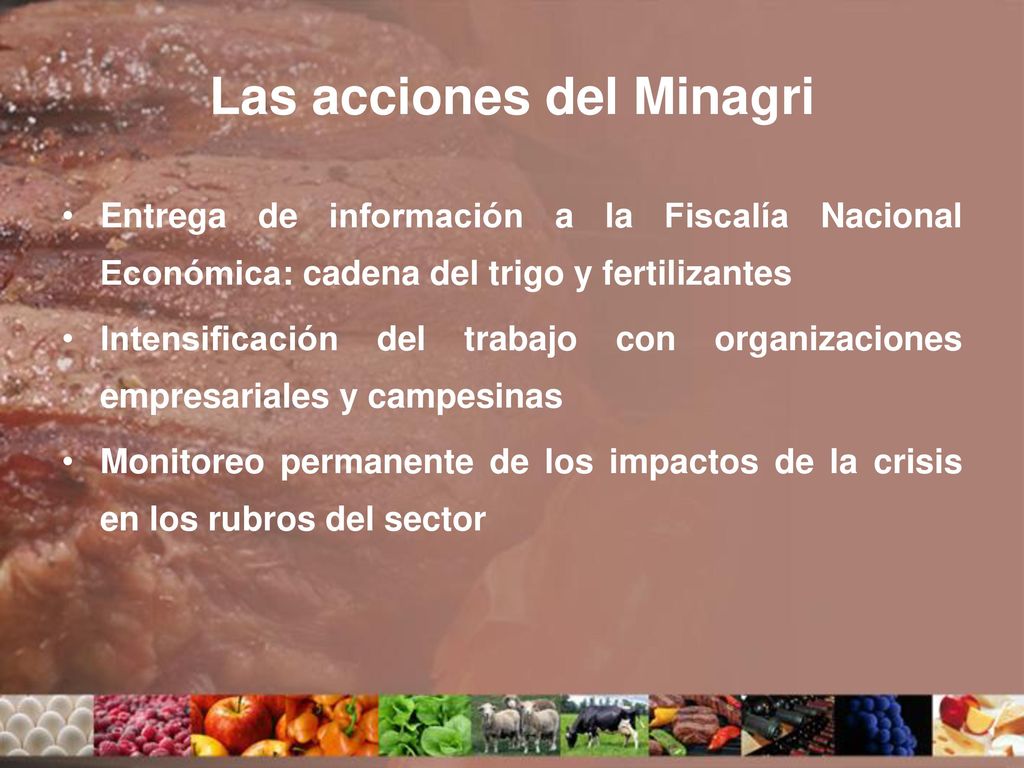 Las acciones del Minagri

• Entrega de información a la Fiscalía Nacional Económica: cadena del trigo y fertilizantes

• Intensificación del trabajo con organizaciones empresariales y campesinas

• Monitoreo permanente de los impactos de la crisis en los rubros del sector